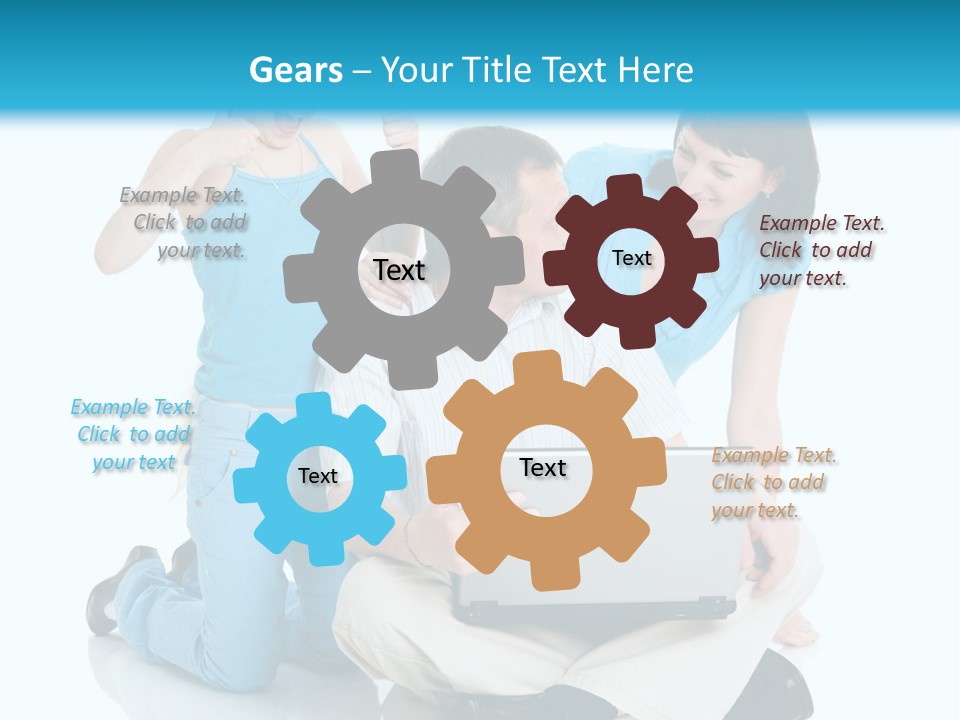 Gears – Your Title Text Here

Example Text. Click to add your text.

Text

Text

Example Text. Click to add your text.

Example Text. Click to add your text

Text

Text

Example Text. Click to add your text.